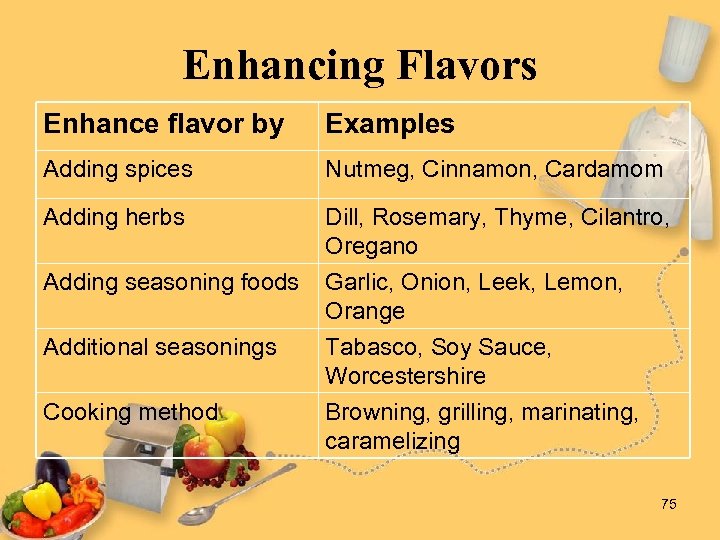 Enhancing Flavors

| Enhance flavor by | Examples |
|---|---|
| Adding spices | Nutmeg, Cinnamon, Cardamom |
| Adding herbs | Dill, Rosemary, Thyme, Cilantro, Oregano |
| Adding seasoning foods | Garlic, Onion, Leek, Lemon, Orange |
| Additional seasonings | Tabasco, Soy Sauce, Worcestershire |
| Cooking method | Browning, grilling, marinating, caramelizing |

75